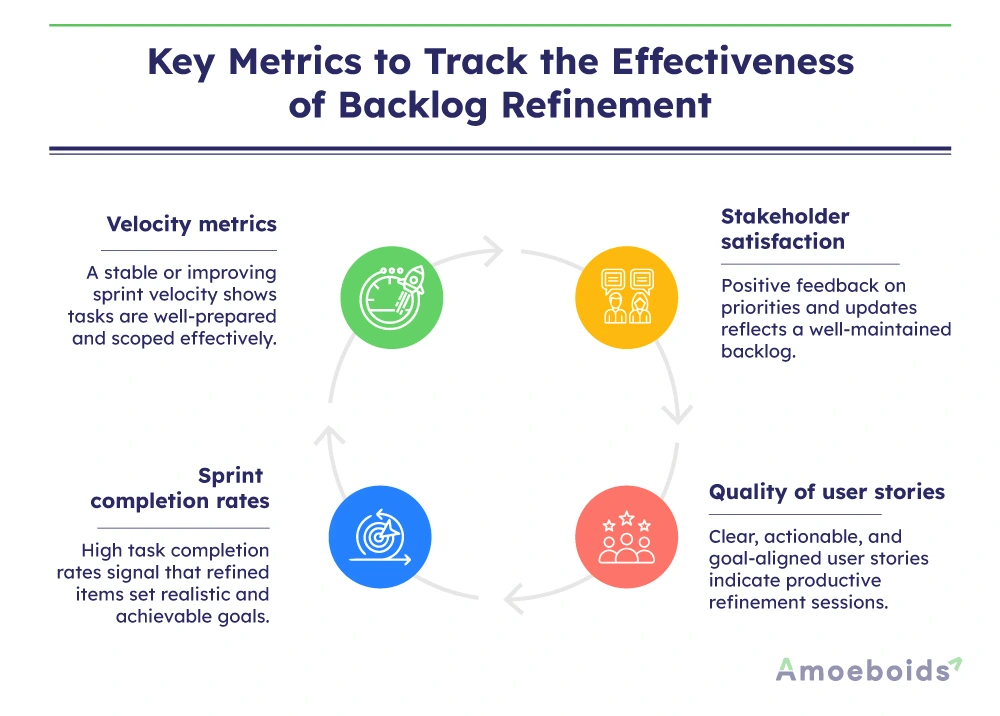 Key Metrics to Track the Effectiveness of Backlog Refinement

Velocity metrics

A stable or improving sprint velocity shows tasks are well-prepared and scoped effectively.

Stakeholder satisfaction

Positive feedback on priorities and updates reflects a well-maintained backlog.

Sprint completion rates

High task completion rates signal that refined items set realistic and achievable goals.

Quality of user stories

Clear, actionable, and goal-aligned user stories indicate productive refinement sessions.

Amoeboids